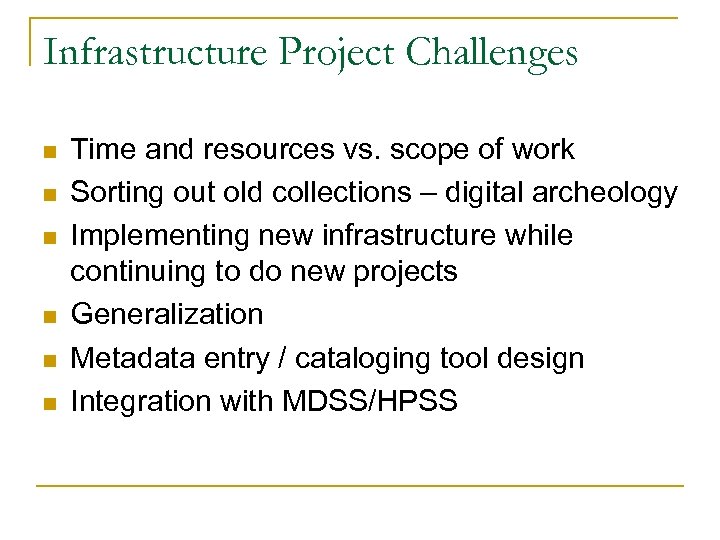 Infrastructure Project Challenges

- Time and resources vs. scope of work
- Sorting out old collections – digital archeology
- Implementing new infrastructure while continuing to do new projects
- Generalization
- Metadata entry / cataloging tool design
- Integration with MDSS/HPSS